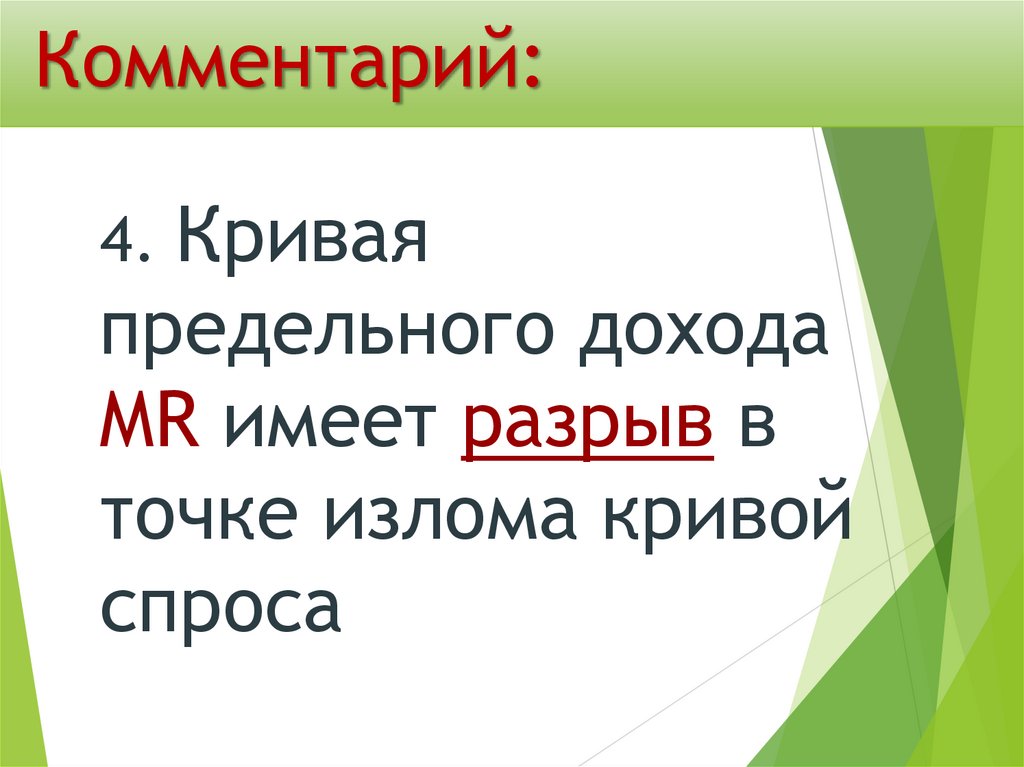 Комментарий:

4. Кривая предельного дохода MR имеет разрыв в точке излома кривой спроса